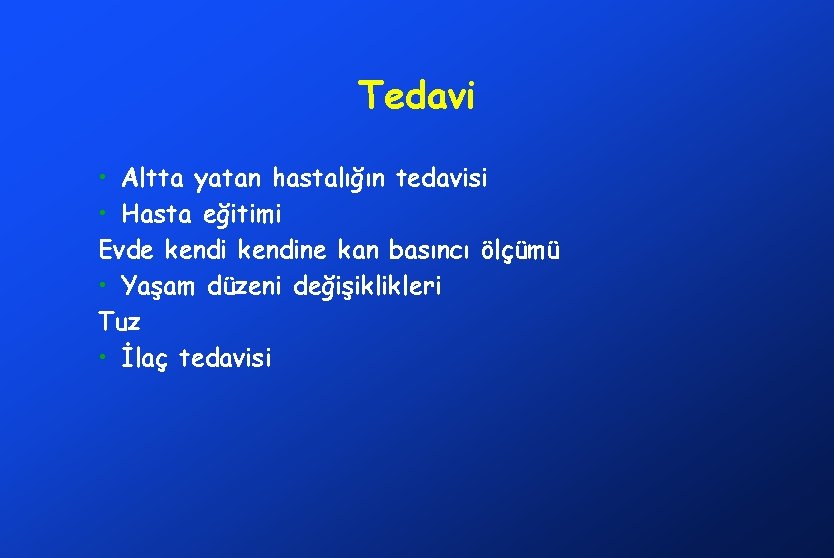 Tedavi

• Altta yatan hastalığın tedavisi
• Hasta eğitimi
Evde kendi kendine kan basıncı ölçümü
• Yaşam düzeni değişiklikleri
Tuz
• İlaç tedavisi